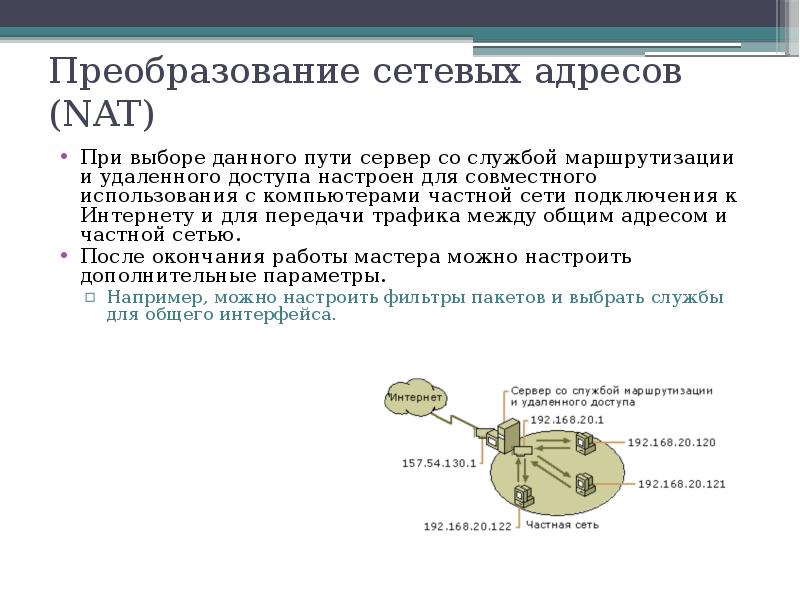 Преобразование сетевых адресов (NAT)

• При выборе данного пути сервер со службой маршрутизации и удаленного доступа настроен для совместного использования с компьютерами частной сети подключения к Интернету и для передачи трафика между общим адресом и частной сетью.

• После окончания работы мастера можно настроить дополнительные параметры.

▫ Например, можно настроить фильтры пакетов и выбрать службы для общего интерфейса.

Интернет

Сервер со службой маршрутизации и удаленного доступа

192.168.20.1

192.168.20.120

157.54.130.1

192.168.20.121

192.168.20.122

Частная сеть